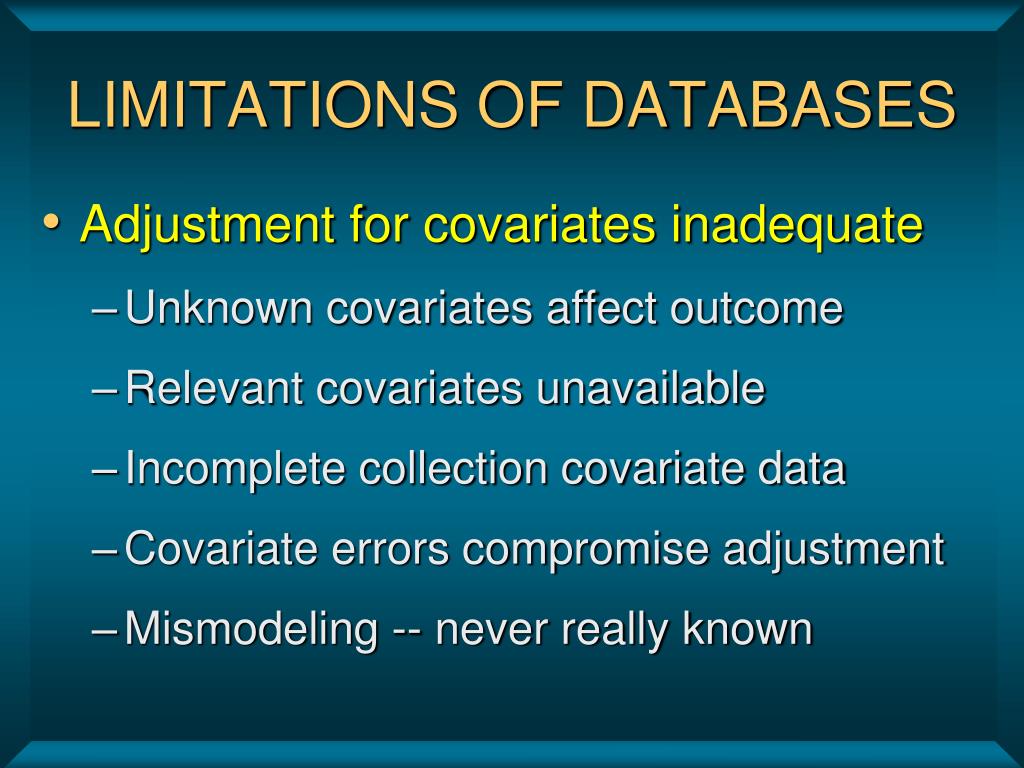 LIMITATIONS OF DATABASES

• Adjustment for covariates inadequate

– Unknown covariates affect outcome

– Relevant covariates unavailable

– Incomplete collection covariate data

– Covariate errors compromise adjustment

– Mismodeling -- never really known